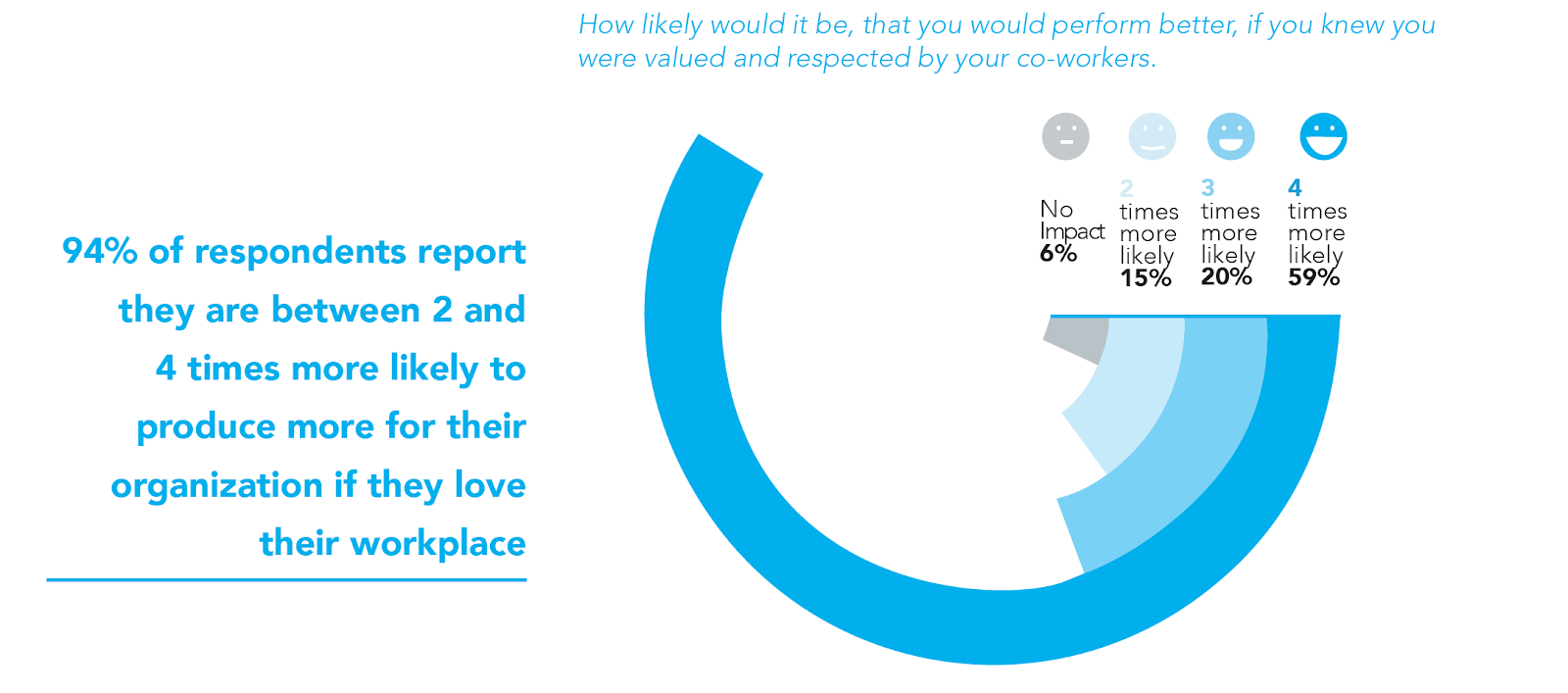 How likely would it be, that you would perform better, if you knew you were valued and respected by your co-workers.

94% of respondents report they are between 2 and 4 times more likely to produce more for their organization if they love their workplace

No Impact 6%

2 times more likely 15%

3 times more likely 20%

4 times more likely 59%